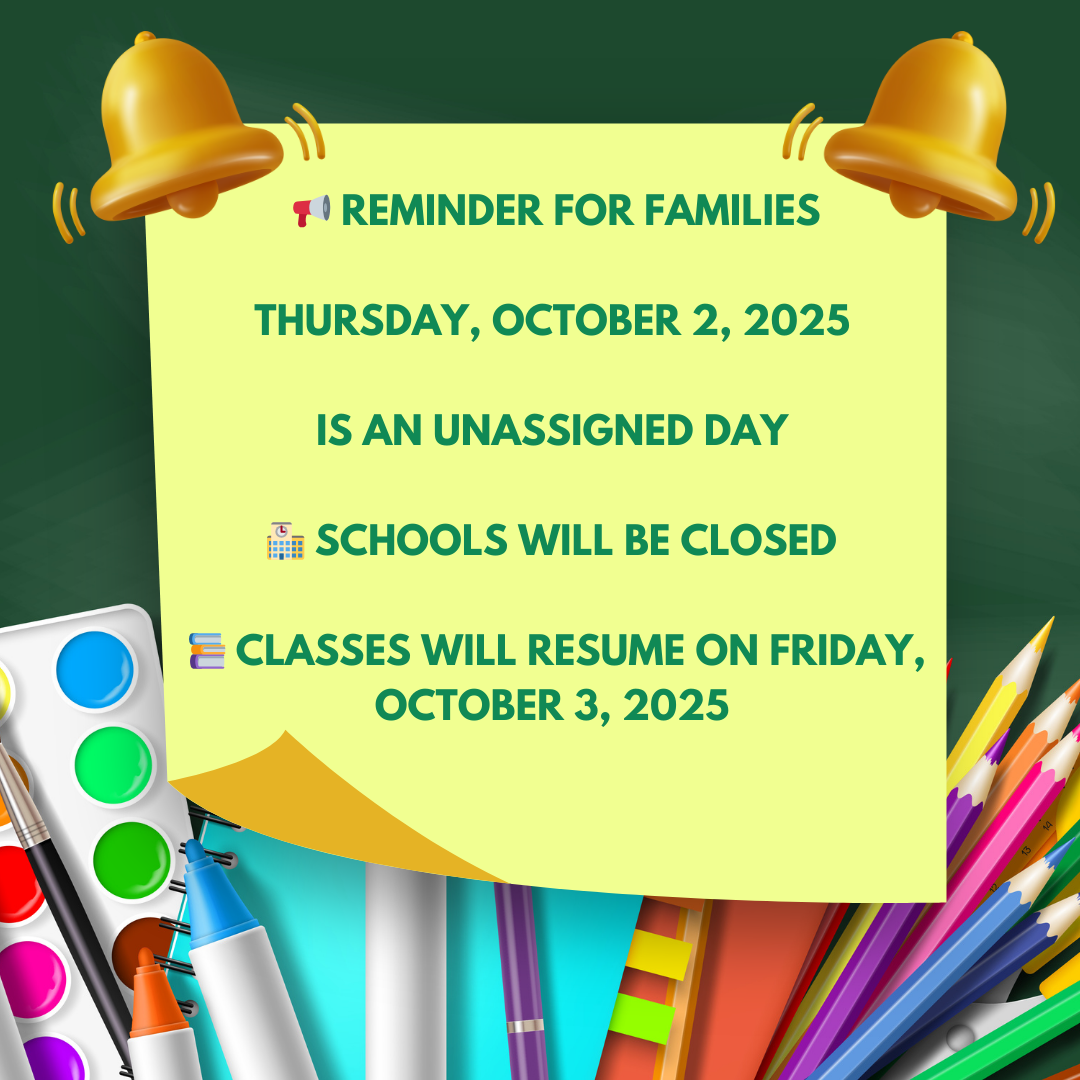 📢 REMINDER FOR FAMILIES

THURSDAY, OCTOBER 2, 2025

IS AN UNASSIGNED DAY

🏫 SCHOOLS WILL BE CLOSED

📚 CLASSES WILL RESUME ON FRIDAY, OCTOBER 3, 2025